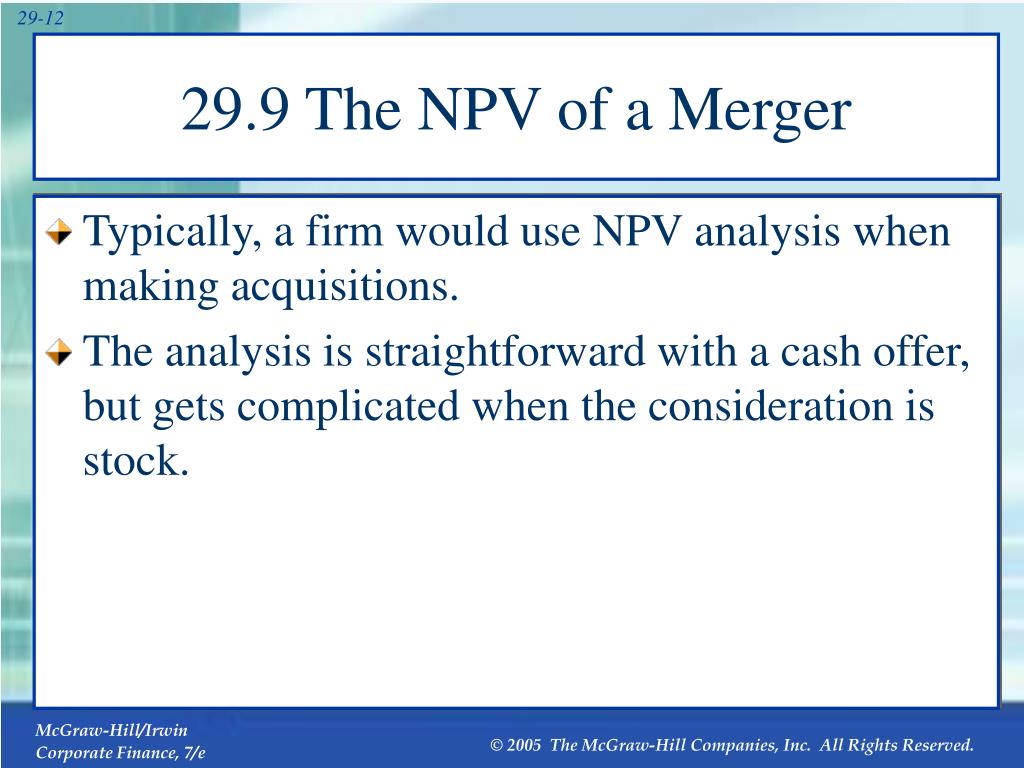 29-12

29.9 The NPV of a Merger

Typically, a firm would use NPV analysis when making acquisitions.

The analysis is straightforward with a cash offer, but gets complicated when the consideration is stock.

McGraw-Hill/Irwin
Corporate Finance, 7/e

© 2005 The McGraw-Hill Companies, Inc. All Rights Reserved.